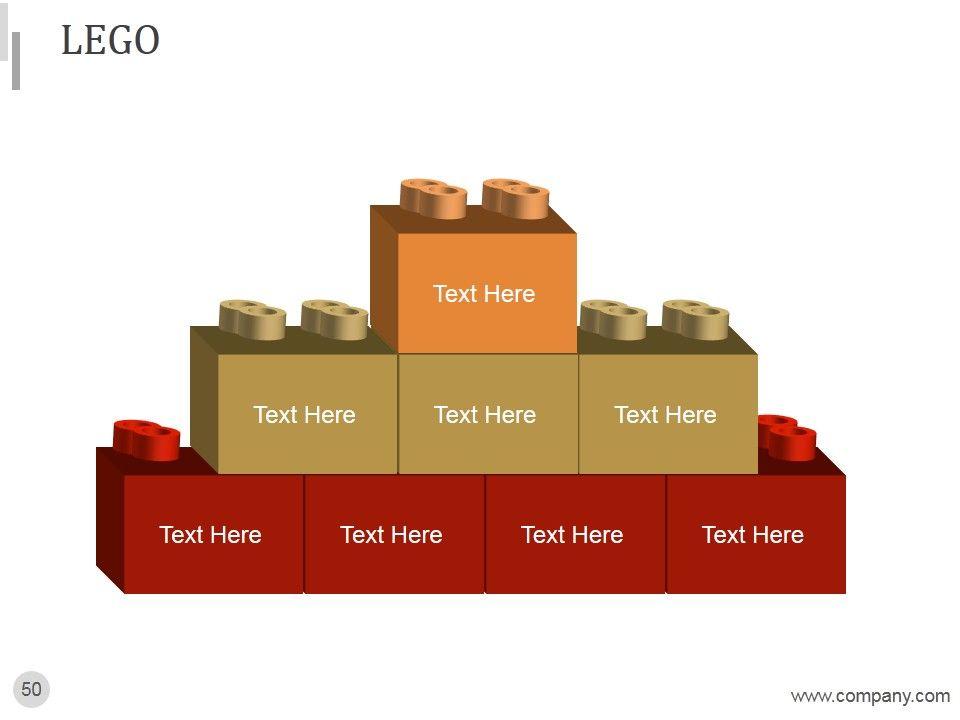 LEGO

Text Here

Text Here

Text Here

Text Here

Text Here

Text Here

Text Here

Text Here

50

www.company.com